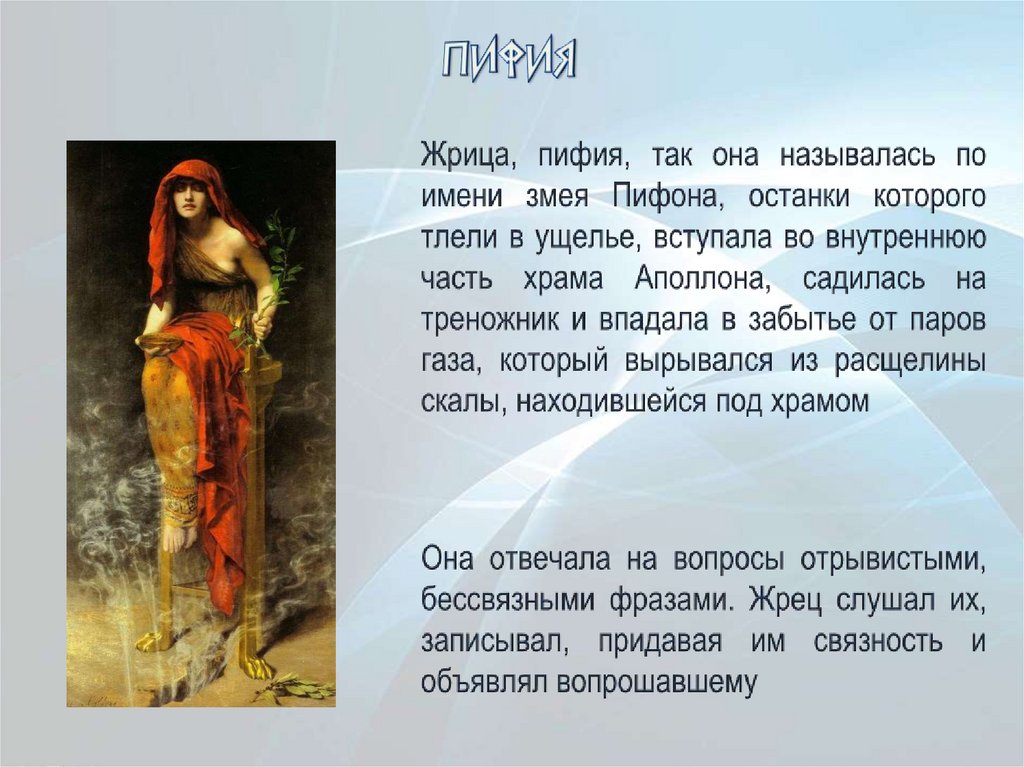 ПИФИЯ

Жрица, пифия, так она называлась по имени змея Пифона, останки которого тлели в ущелье, вступала во внутреннюю часть храма Аполлона, садилась на треножник и впадала в забытье от паров газа, который вырывался из расщелины скалы, находившейся под храмом

Она отвечала на вопросы отрывистыми, бессвязными фразами. Жрец слушал их, записывал, придавая им связность и объявлял вопрошавшему